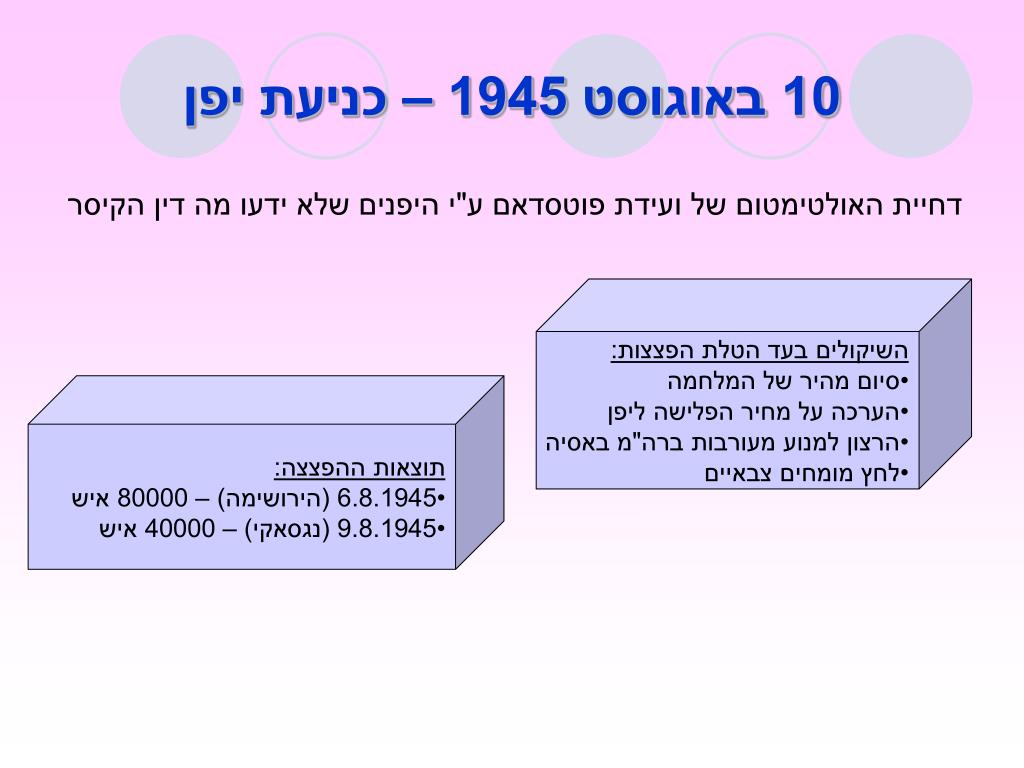 10 באוגוסט 1945 – כניעת יפן

דחיית האולטימטום של ועידת פוטסדאם ע"י היפנים שלא ידעו מה דין הקיסר

השיקולים בעד הטלת הפצצות:
•סיום מהיר של המלחמה
•הערכה על מחיר הפלישה ליפן
•הרצון למנוע מעורבות ברה"מ באסיה
•לחץ מומחים צבאיים

תוצאות ההפצצה:
•6.8.1945 (הירושימה) – 80000 איש
•9.8.1945 (נגסאקי) – 40000 איש